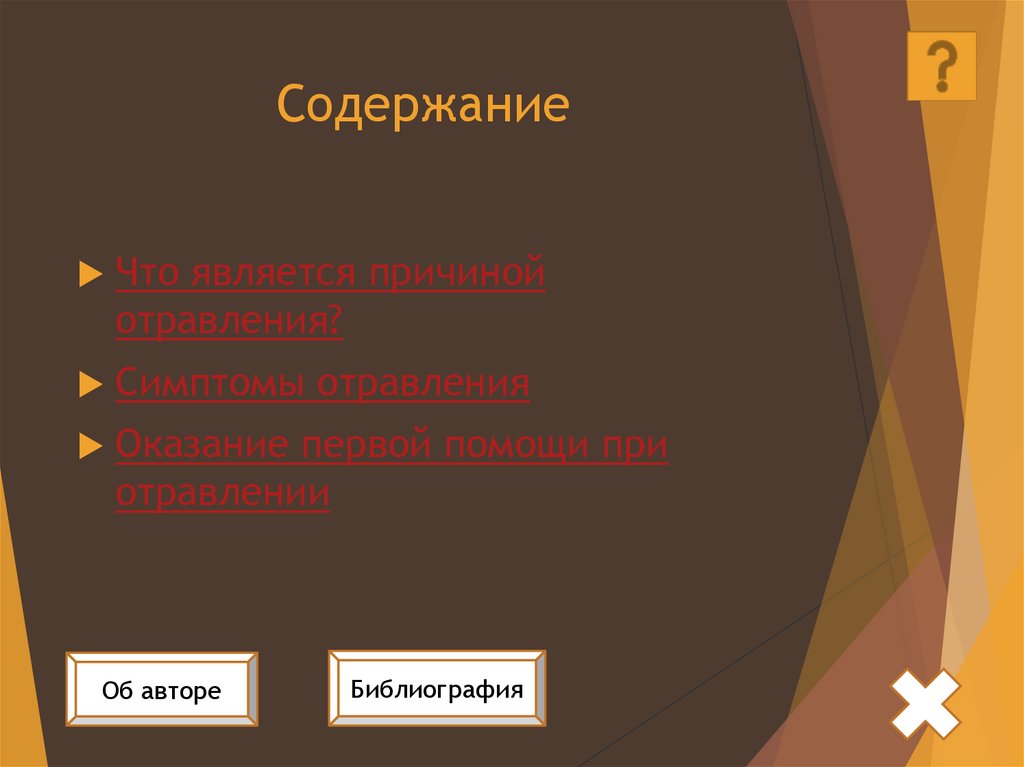 ?

Содержание

Что является причиной отравления?

Симптомы отравления

Оказание первой помощи при отравлении

Об авторе

Библиография